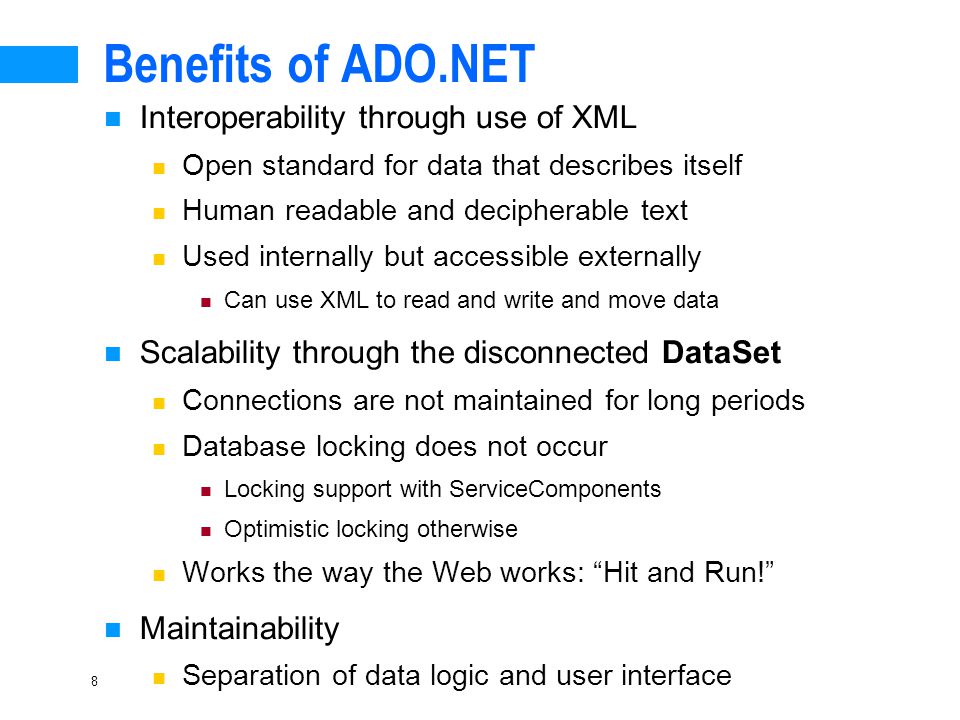 Benefits of ADO.NET

Interoperability through use of XML

Open standard for data that describes itself

Human readable and decipherable text

Used internally but accessible externally

Can use XML to read and write and move data

Scalability through the disconnected DataSet

Connections are not maintained for long periods

Database locking does not occur

Locking support with ServiceComponents

Optimistic locking otherwise

Works the way the Web works: “Hit and Run!”

Maintainability

Separation of data logic and user interface

8